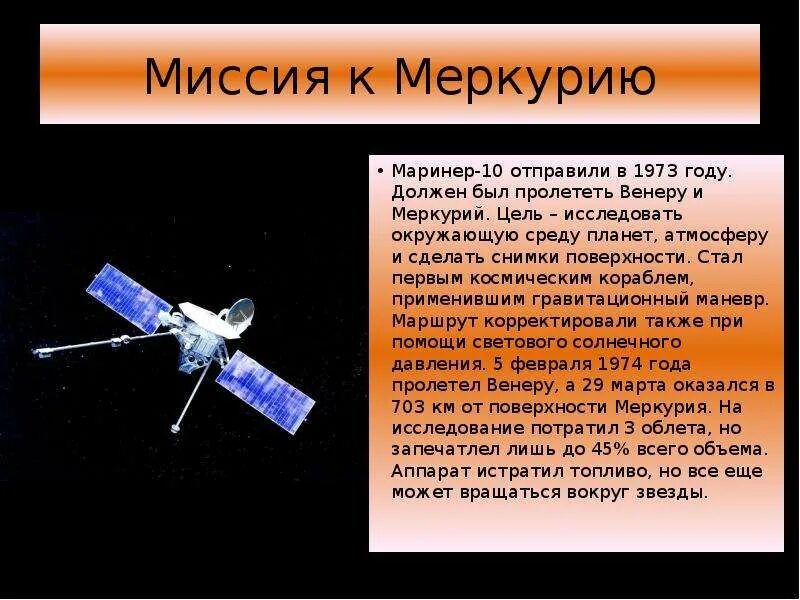 Миссия к Меркурию

• Маринер-10 отправили в 1973 году. Должен был пролететь Венеру и Меркурий. Цель – исследовать окружающую среду планет, атмосферу и сделать снимки поверхности. Стал первым космическим кораблем, применившим гравитационный маневр. Маршрут корректировали также при помощи светового солнечного давления. 5 февраля 1974 года пролетел Венеру, а 29 марта оказался в 703 км от поверхности Меркурия. На исследование потратил 3 облета, но запечатлел лишь до 45% всего объема. Аппарат истратил топливо, но все еще может вращаться вокруг звезды.